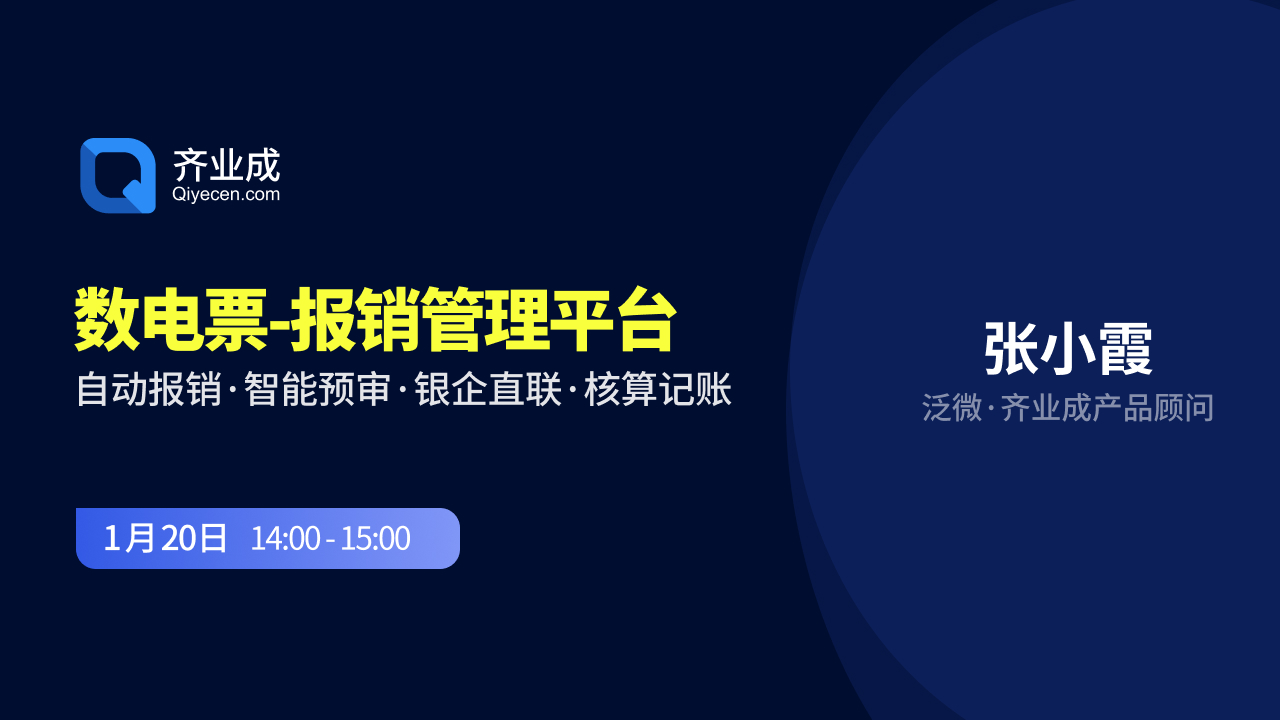 齐业成
Qiyecen.com

数电票-报销管理平台
自动报销·智能预审·银企直联·核算记账

1月20日 14:00 - 15:00

张小霞
泛微·齐业成产品顾问